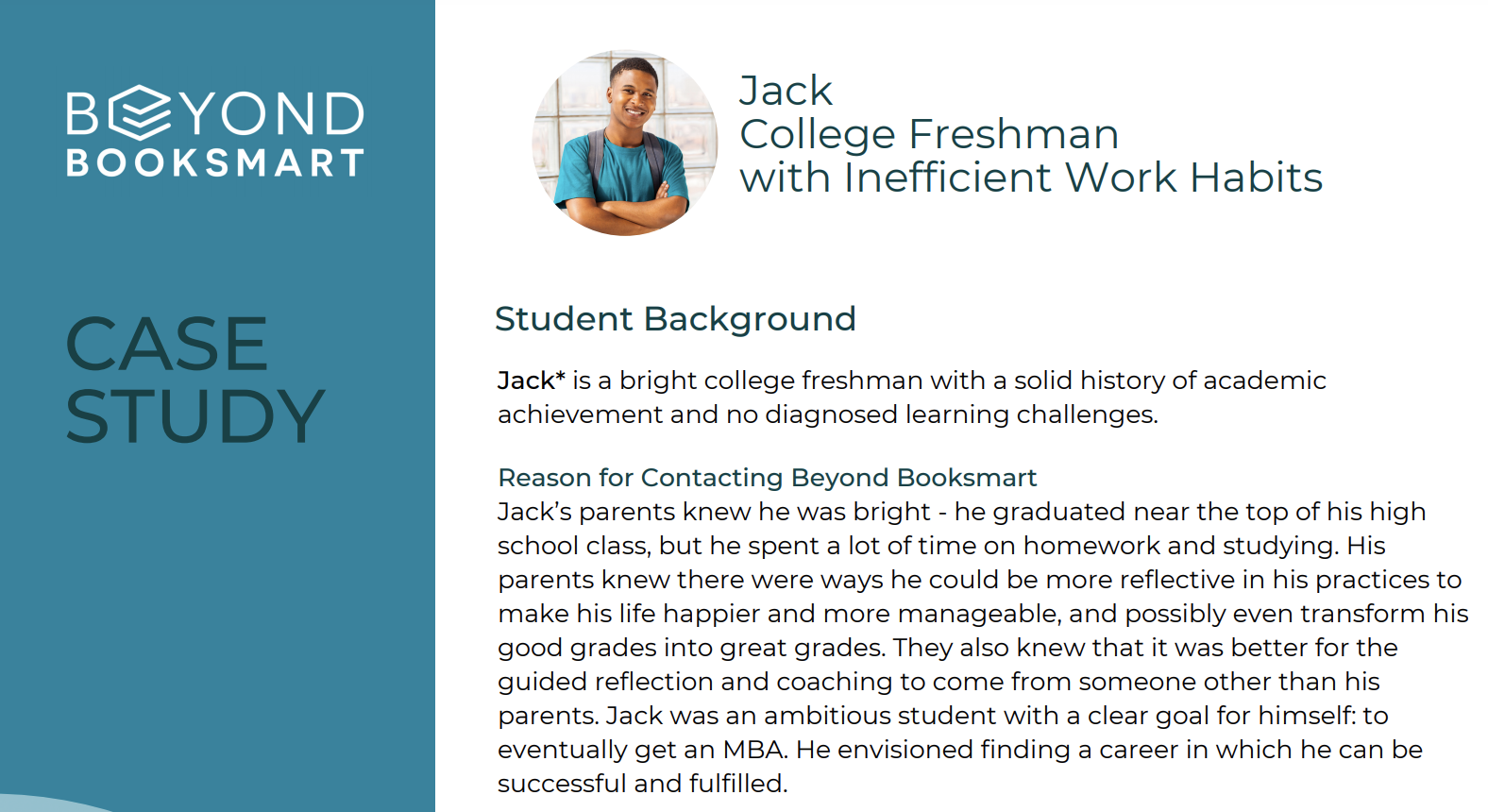 BEYOND
BOOKSMART

CASE
STUDY

Jack
College Freshman
with Inefficient Work Habits

Student Background

Jack* is a bright college freshman with a solid history of academic achievement and no diagnosed learning challenges.

Reason for Contacting Beyond Booksmart
Jack's parents knew he was bright - he graduated near the top of his high school class, but he spent a lot of time on homework and studying. His parents knew there were ways he could be more reflective in his practices to make his life happier and more manageable, and possibly even transform his good grades into great grades. They also knew that it was better for the guided reflection and coaching to come from someone other than his parents. Jack was an ambitious student with a clear goal for himself: to eventually get an MBA. He envisioned finding a career in which he can be successful and fulfilled.